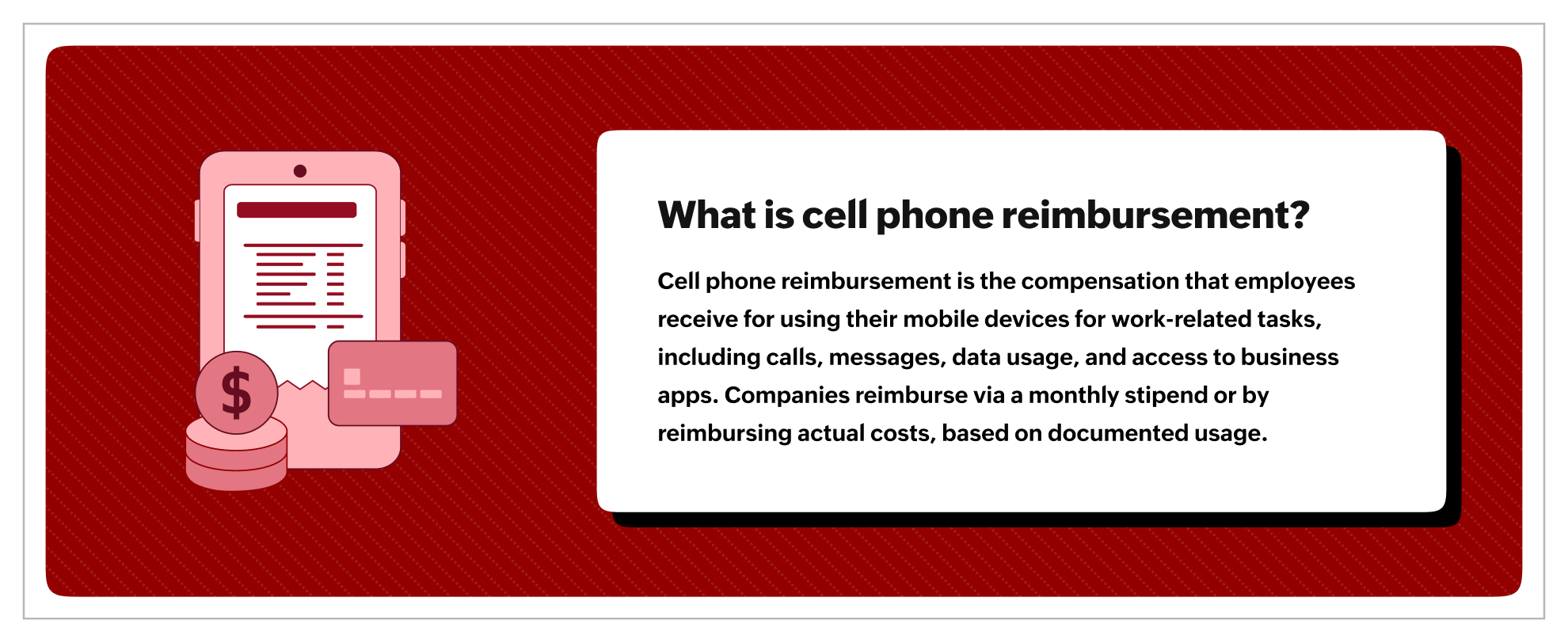 $

What is cell phone reimbursement?

Cell phone reimbursement is the compensation that employees receive for using their mobile devices for work-related tasks, including calls, messages, data usage, and access to business apps. Companies reimburse via a monthly stipend or by reimbursing actual costs, based on documented usage.